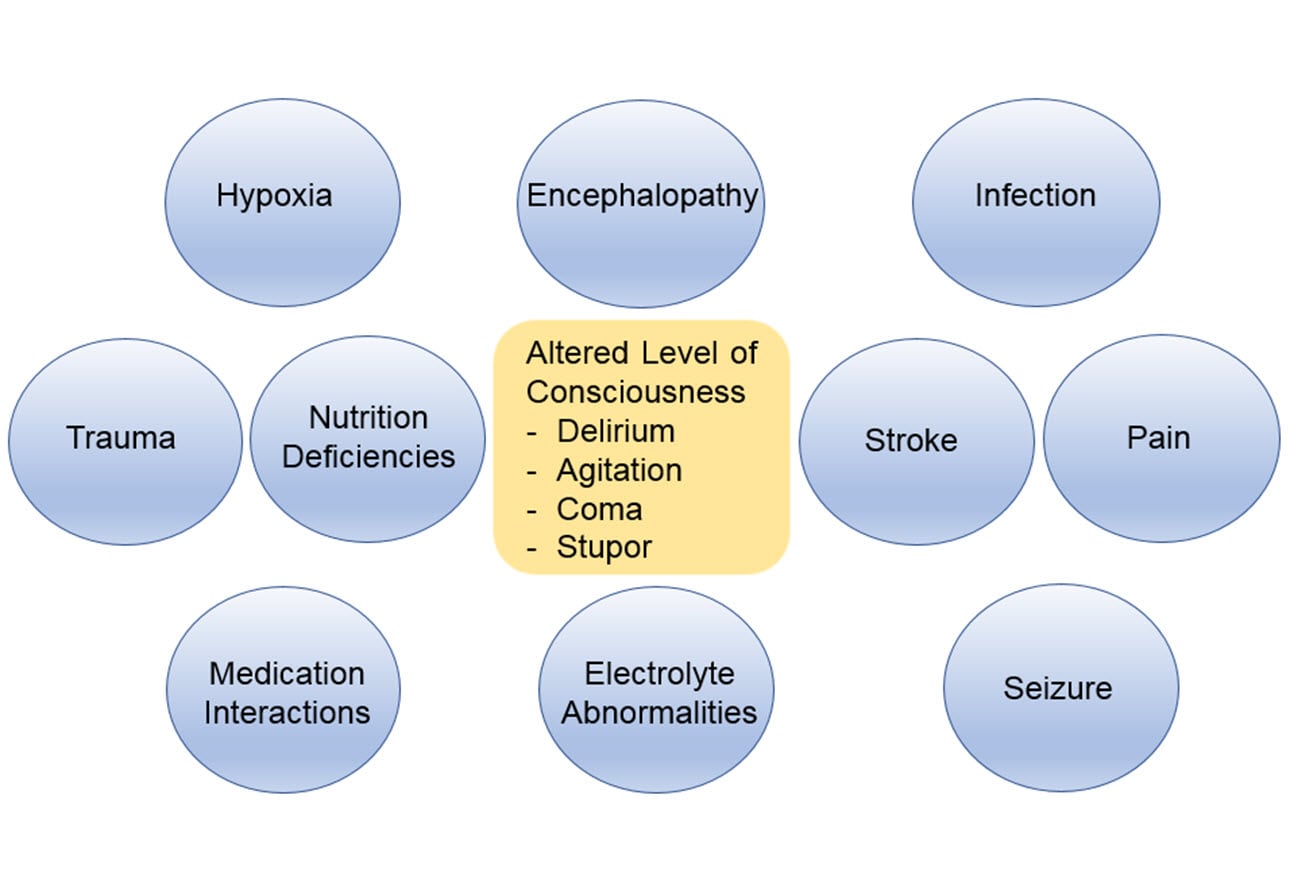 Hypoxia

Encephalopathy

Infection

Trauma

Nutrition Deficiencies

Altered Level of Consciousness
- Delirium
- Agitation
- Coma
- Stupor

Stroke

Pain

Medication Interactions

Electrolyte Abnormalities

Seizure